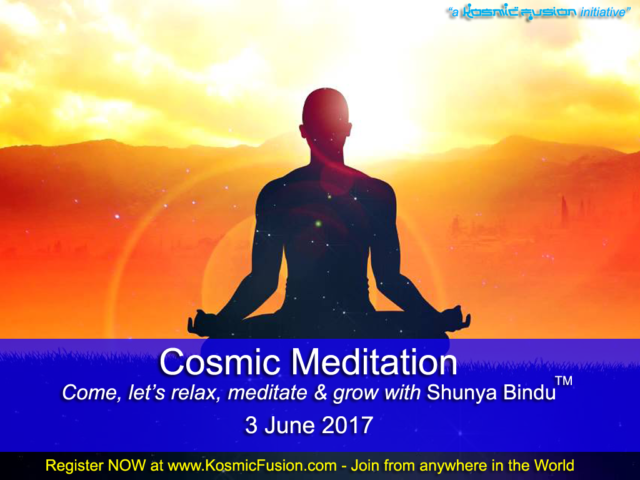 "a KosmicFusion initiative"

Cosmic Meditation

Come, let's relax, meditate & grow with Shunya Bindu™

3 June 2017

Register NOW at www.KosmicFusion.com - Join from anywhere in the World